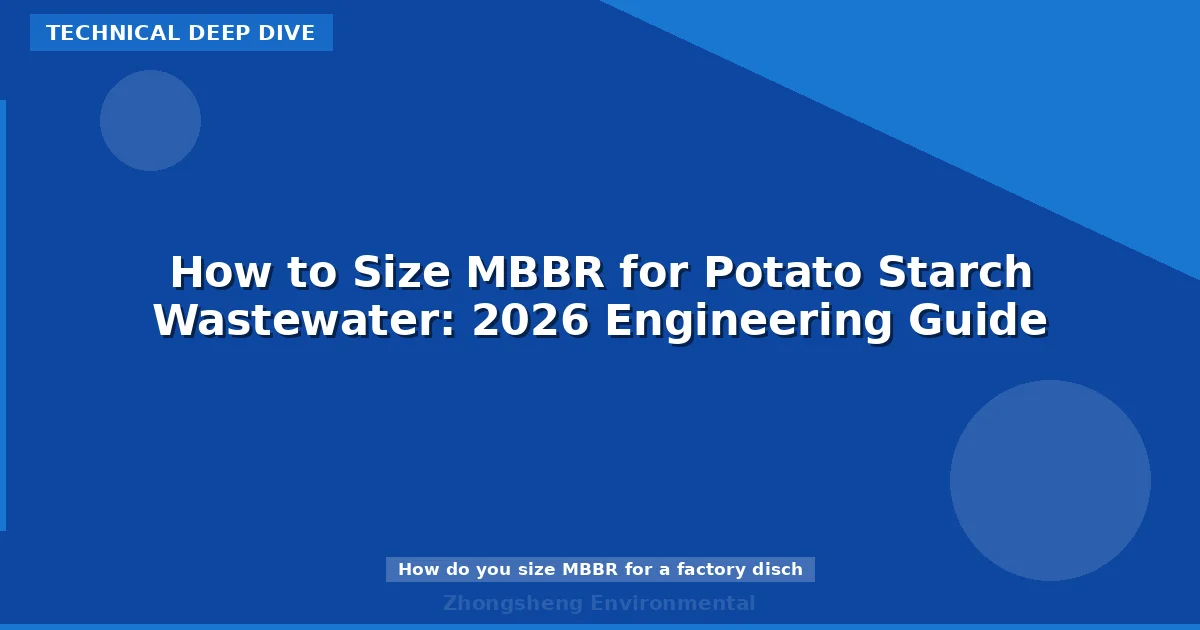 TECHNICAL DEEP DIVE

How to Size MBBR for Potato Starch Wastewater: 2026 Engineering Guide

How do you size MBBR for a factory disch

Zhongsheng Environmental